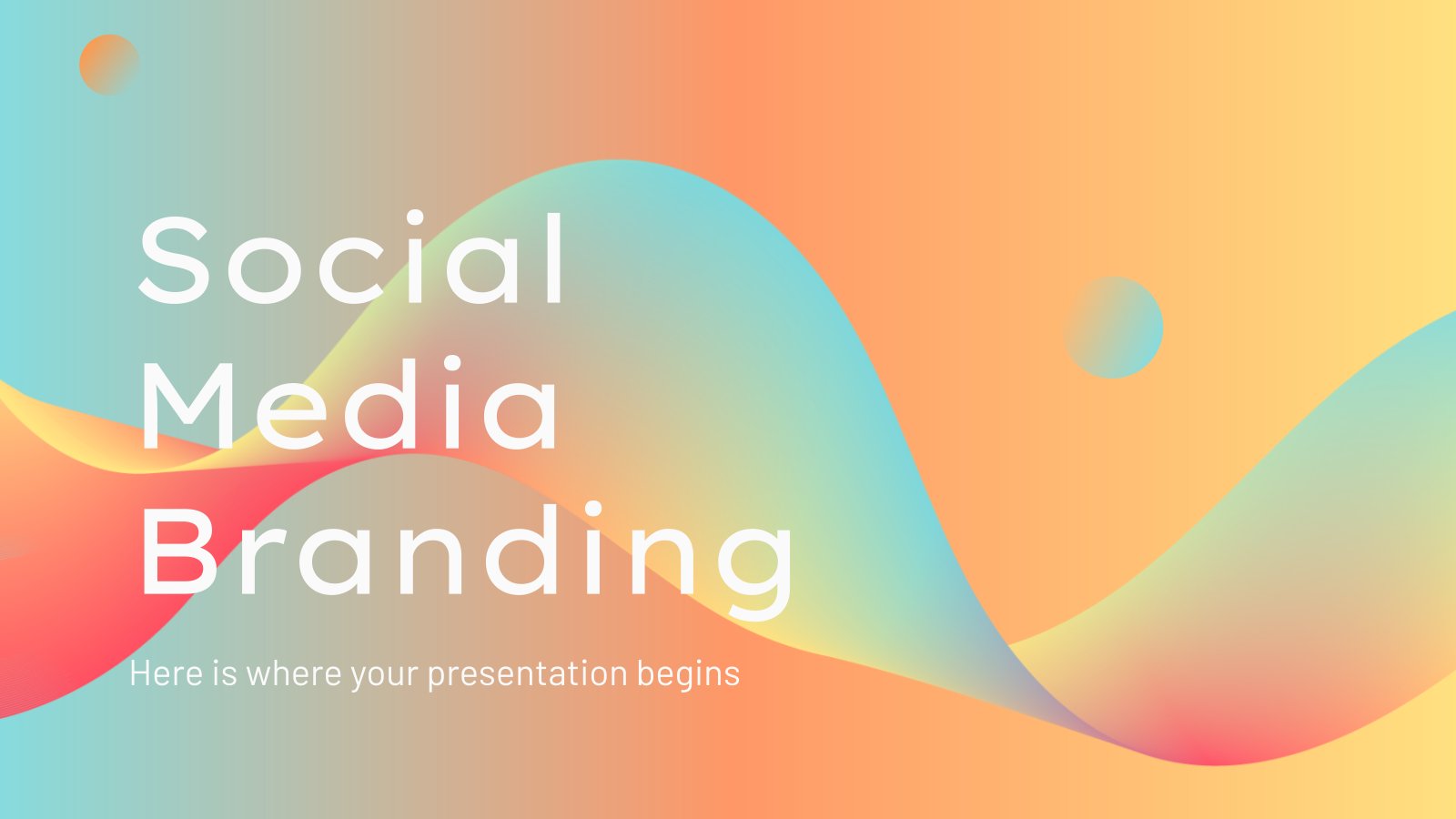 Social Media Branding

Here is where your presentation begins